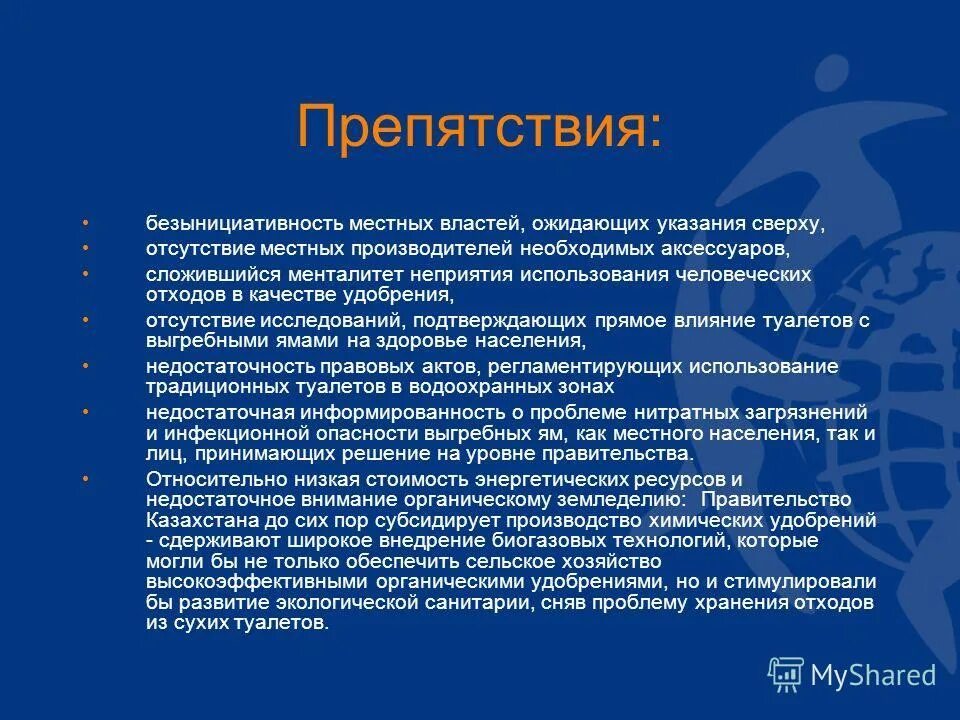 Препятствия:

• безынициативность местных властей, ожидающих указания сверху,
• отсутствие местных производителей необходимых аксессуаров,
• сложившийся менталитет неприятия использования человеческих отходов в качестве удобрения,
• отсутствие исследований, подтверждающих прямое влияние туалетов с выгребными ямами на здоровье населения,
• недостаточность правовых актов, регламентирующих использование традиционных туалетов в водоохранных зонах
• недостаточная информированность о проблеме нитратных загрязнений и инфекционной опасности выгребных ям, как местного населения, так и лиц, принимающих решение на уровне правительства.
• Относительно низкая стоимость энергетических ресурсов и недостаточное внимание органическому земледелию: Правительство Казахстана до сих пор субсидирует производство химических удобрений - сдерживают широкое внедрение биогазовых технологий, которые могли бы не только обеспечить сельское хозяйство высокоэффективными органическими удобрениями, но и стимулировали бы развитие экологической санитарии, сняв проблему хранения отходов из сухих туалетов.

MyShared